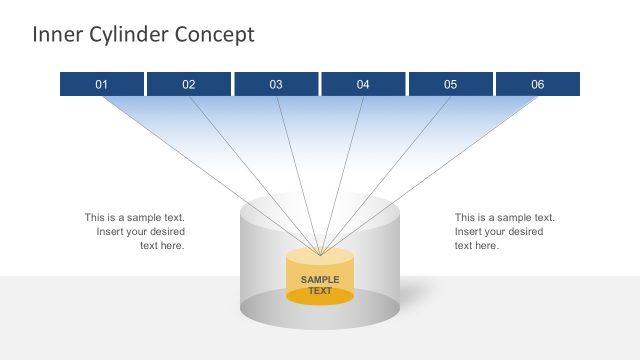 Inner Cylinder Concept

01 02 03 04 05 06

This is a sample text. Insert your desired text here.

SAMPLE TEXT

This is a sample text. Insert your desired text here.